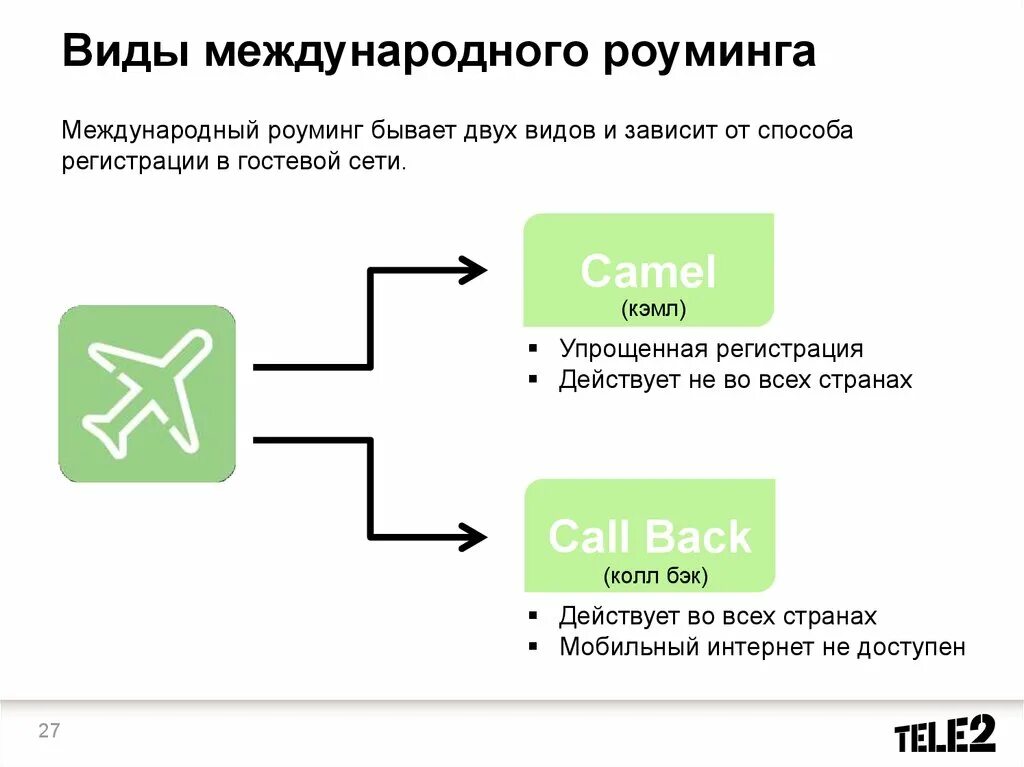 Виды международного роуминга

Международный роуминг бывает двух видов и зависит от способа регистрации в гостевой сети.

Camel
(кэмл)

▪ Упрощенная регистрация
▪ Действует не во всех странах

Call Back
(колл бэк)

▪ Действует во всех странах
▪ Мобильный интернет не доступен

27

TELE2